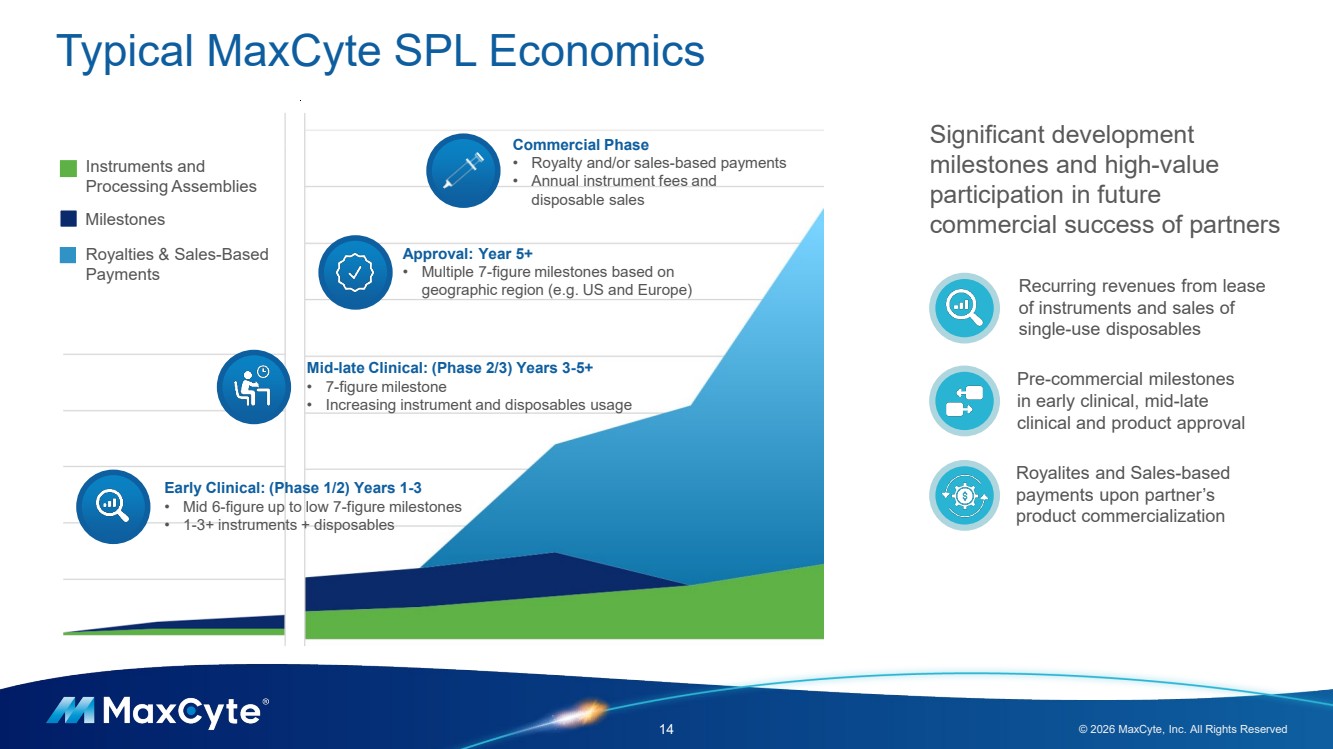 Typical MaxCyte SPL Economics

Instruments and Processing Assemblies

Milestones

Royalties & Sales-Based Payments

Commercial Phase
• Royalty and/or sales-based payments
• Annual instrument fees and disposable sales

Approval: Year 5+
• Multiple 7-figure milestones based on geographic region (e.g. US and Europe)

Mid-late Clinical: (Phase 2/3) Years 3-5+
• 7-figure milestone
• Increasing instrument and disposables usage

Early Clinical: (Phase 1/2) Years 1-3
• Mid 6-figure up to low 7-figure milestones
• 1-3+ instruments + disposables

Significant development milestones and high-value participation in future commercial success of partners

Recurring revenues from lease of instruments and sales of single-use disposables

Pre-commercial milestones in early clinical, mid-late clinical and product approval

Royalites and Sales-based payments upon partner's product commercialization

MaxCyte®

14

© 2026 MaxCyte, Inc. All Rights Reserved